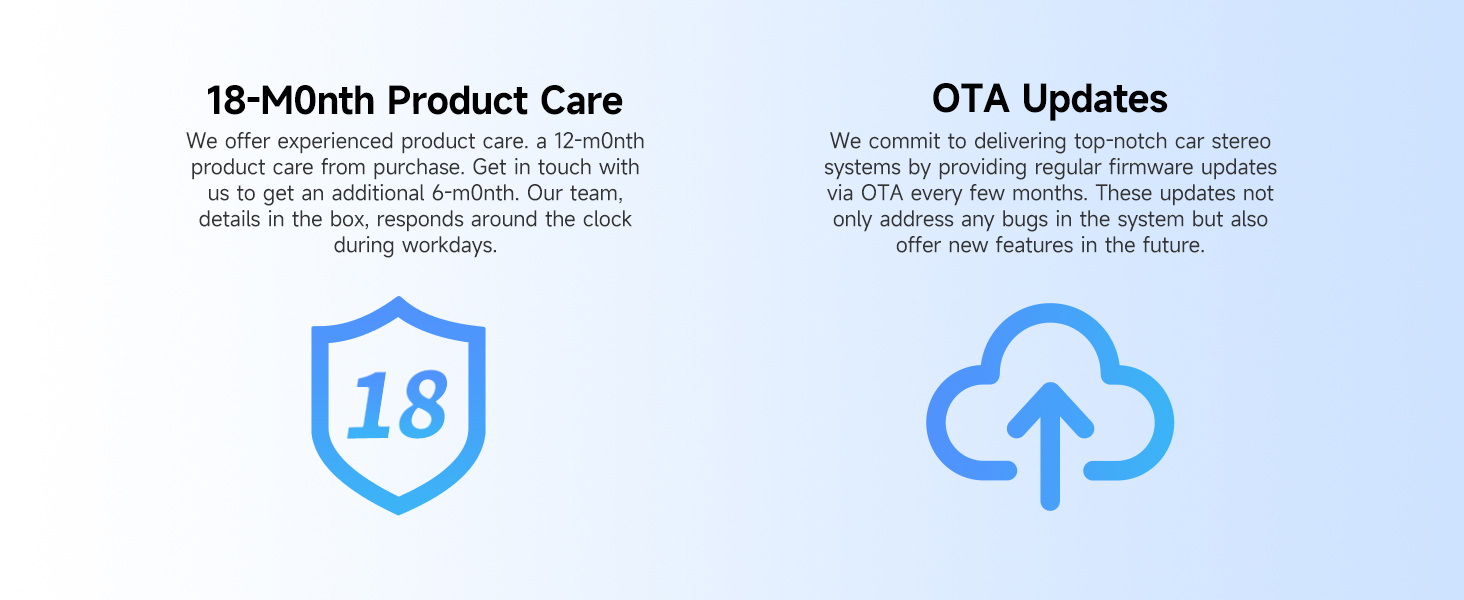 18-M0nth Product Care

We offer experienced product care. a 12-m0nth product care from purchase. Get in touch with us to get an additional 6-m0nth. Our team, details in the box, responds around the clock during workdays.

18

OTA Updates

We commit to delivering top-notch car stereo systems by providing regular firmware updates via OTA every few months. These updates not only address any bugs in the system but also offer new features in the future.